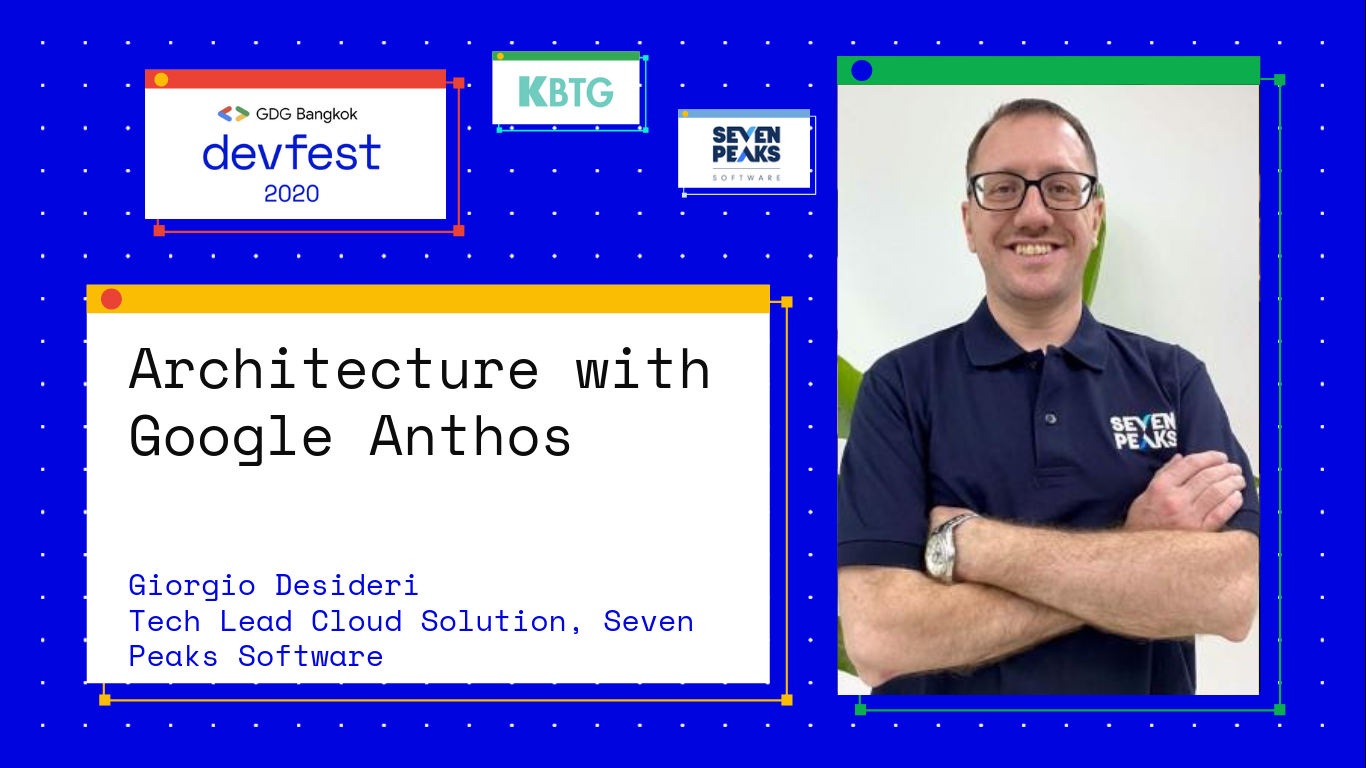 GDG Bangkok
devfest
2020

KBTG

SEVEN PEAKS
SOFTWARE

Architecture with Google Anthos

Giorgio Desideri
Tech Lead Cloud Solution, Seven Peaks Software

SEVEN PEAKS